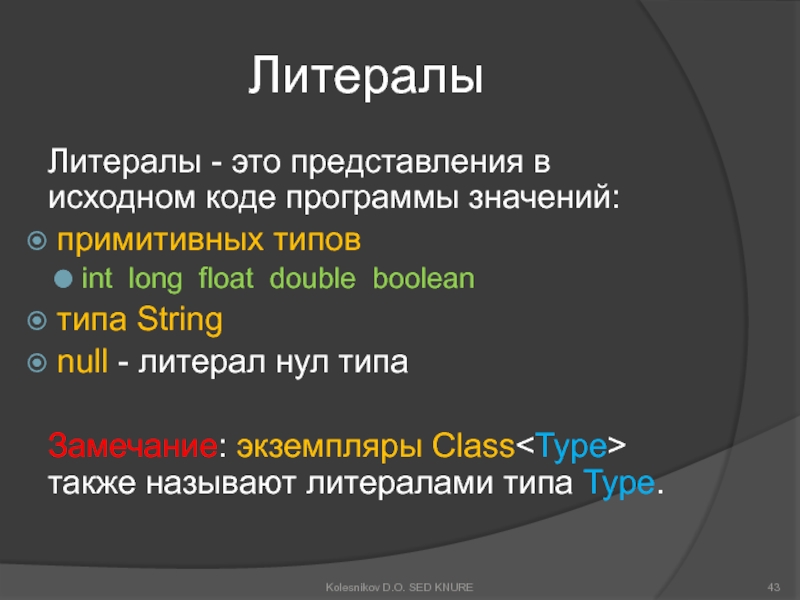 Литералы

Литералы - это представления в исходном коде программы значений:

примитивных типов

int long float double boolean

типа String

null - литерал нул типа

Замечание: экземпляры Class<Type> также называют литералами типа Type.

Kolesnikov D.O. SED KNURE

43